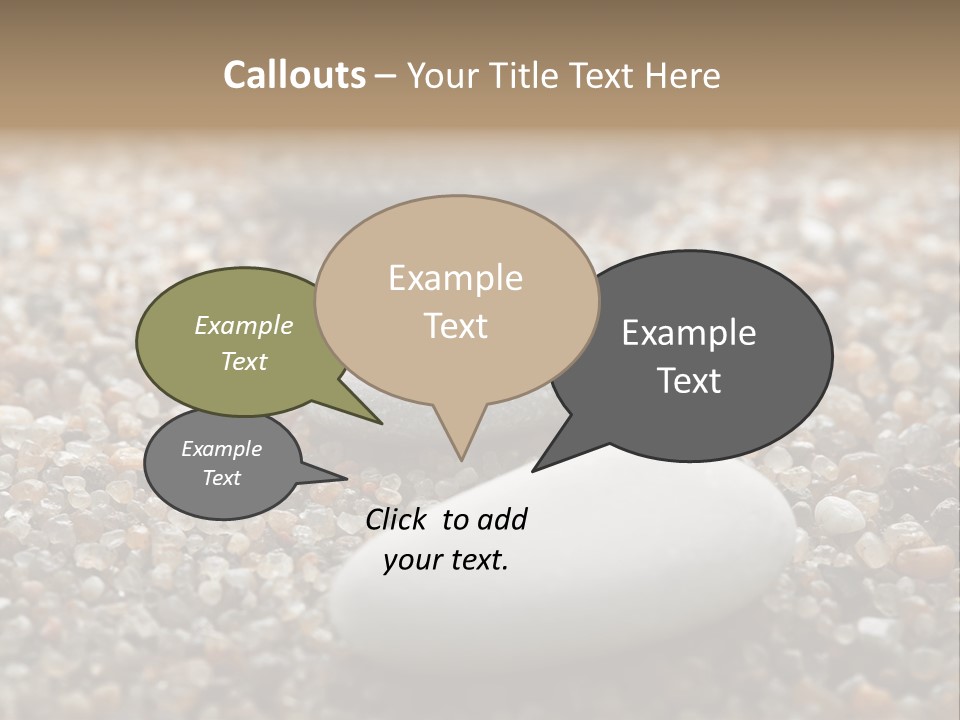 Callouts – Your Title Text Here

Example Text

Example Text

Example Text

Example Text

Click to add your text.